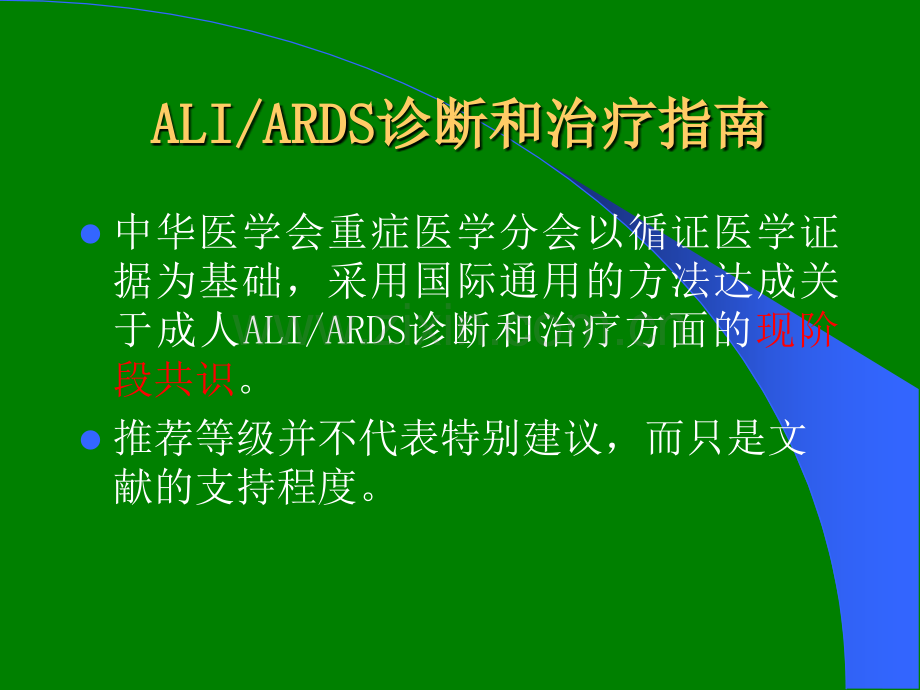 ALI/ARDS诊断和治疗指南

• 中华医学会重症医学分会以循证医学证据为基础，采用国际通用的方法达成关于成人ALI/ARDS诊断和治疗方面的现阶段共识。

• 推荐等级并不代表特别建议，而只是文献的支持程度。